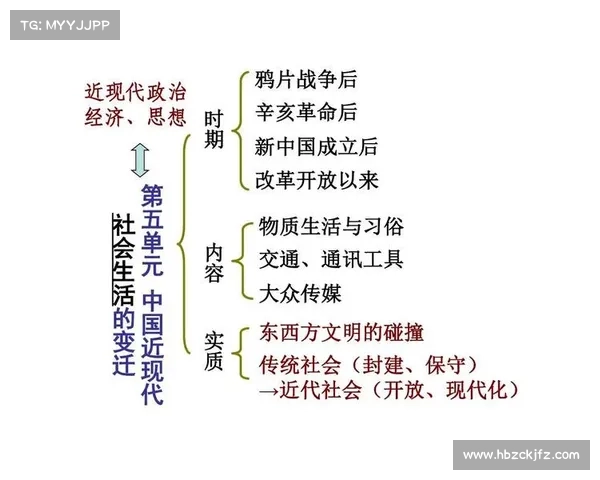 TG: MYYJJPP

近现代政治经济、思想

第五单元 中国近现代社会生活的变迁

时期
鸦片战争后
辛亥革命后
新中国成立后
改革开放以来

内容
物质生活与习俗
交通、通讯工具
大众传媒

实质
东西方文明的碰撞
传统社会（封建、保守）→近代社会（开放、现代化）

www.hbzckjfz.com